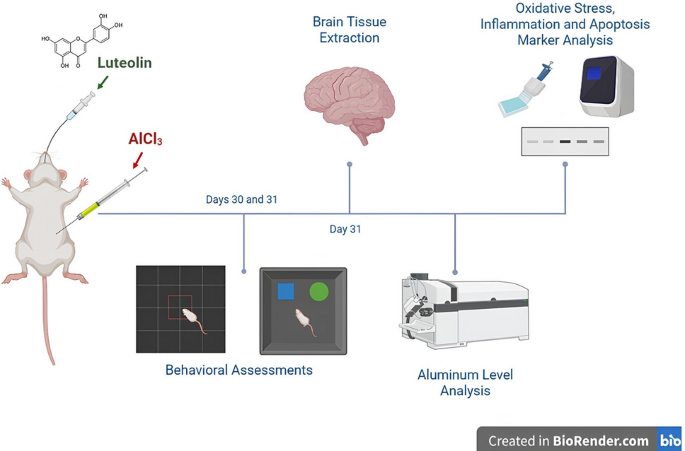 OH
OH
HO
O
OH
O
Luteolin

$AlCl_3$

Brain Tissue Extraction

Oxidative Stress, Inflammation and Apoptosis Marker Analysis

Days 30 and 31

Day 31

Behavioral Assessments

Aluminum Level Analysis

Created in BioRender.com bio